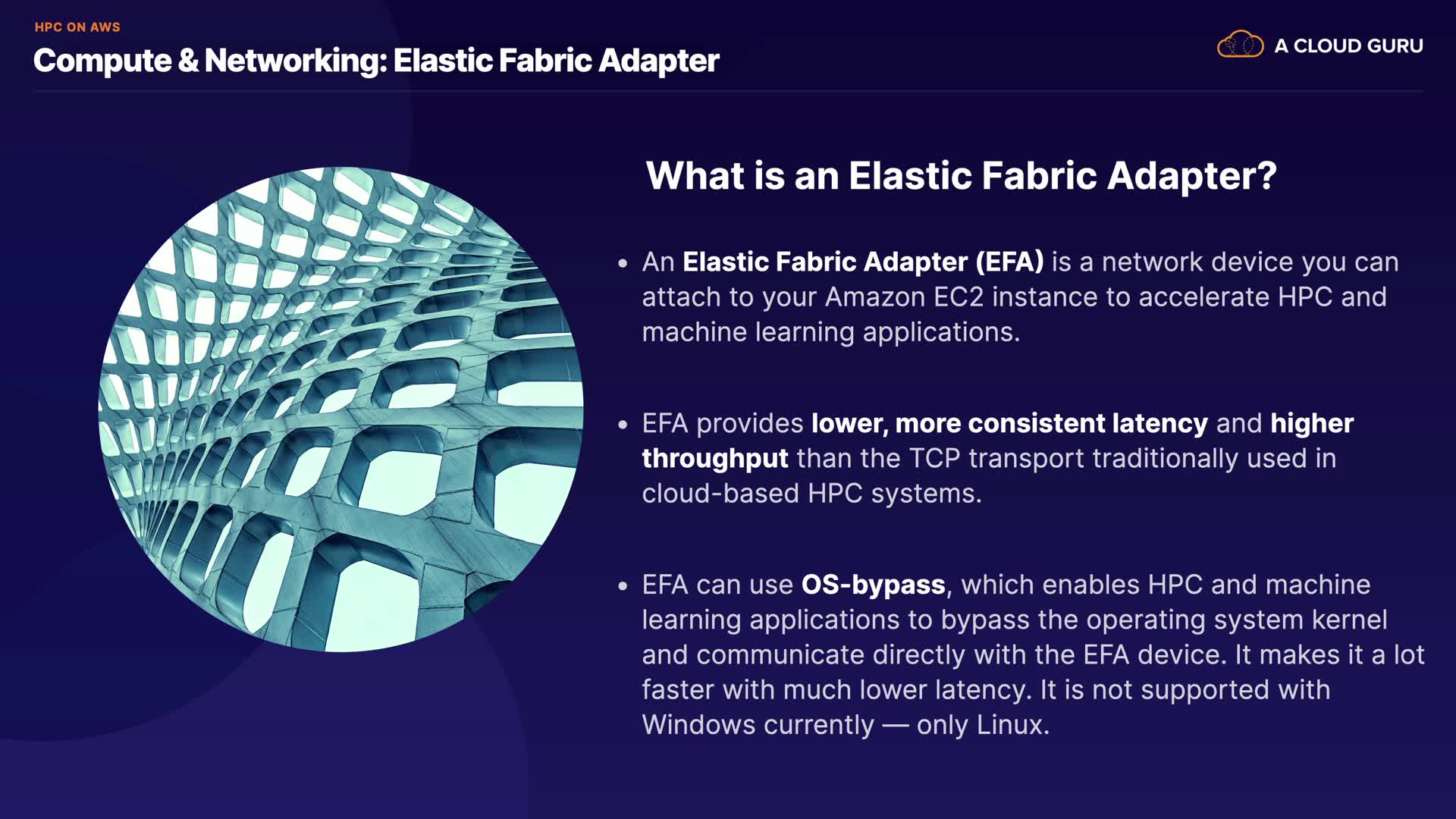 HPC ON AWS

Compute & Networking: Elastic Fabric Adapter

A CLOUD GURU

What is an Elastic Fabric Adapter?

• An Elastic Fabric Adapter (EFA) is a network device you can attach to your Amazon EC2 instance to accelerate HPC and machine learning applications.

• EFA provides lower, more consistent latency and higher throughput than the TCP transport traditionally used in cloud-based HPC systems.

• EFA can use OS-bypass, which enables HPC and machine learning applications to bypass the operating system kernel and communicate directly with the EFA device. It makes it a lot faster with much lower latency. It is not supported with Windows currently — only Linux.